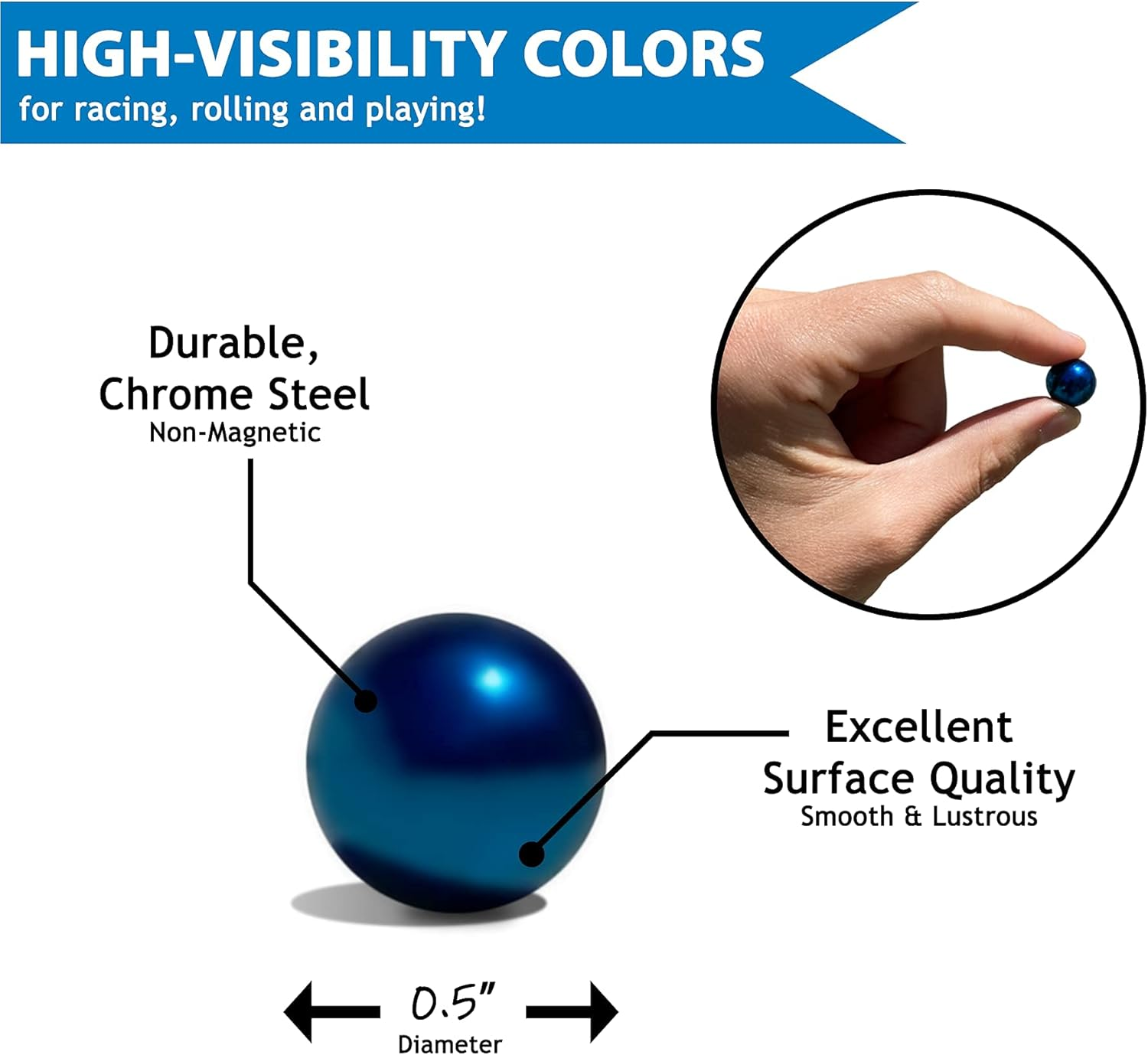 HIGH-VISIBILITY COLORS
for racing, rolling and playing!

Durable,
Chrome Steel
Non-Magnetic

Excellent
Surface Quality
Smooth & Lustrous

0.5"
Diameter